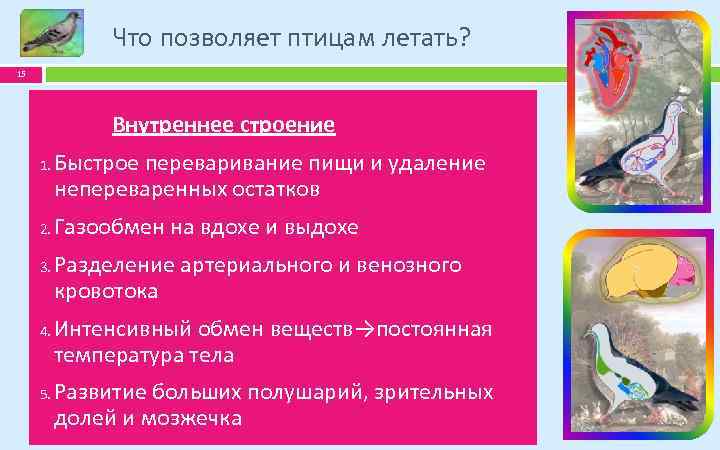 Что позволяет птицам летать?

15

Внутреннее строение

1. Быстрое переваривание пищи и удаление непереваренных остатков

2. Газообмен на вдохе и выдохе

3. Разделение артериального и венозного кровотока

4. Интенсивный обмен веществ→постоянная температура тела

5. Развитие больших полушарий, зрительных долей и мозжечка